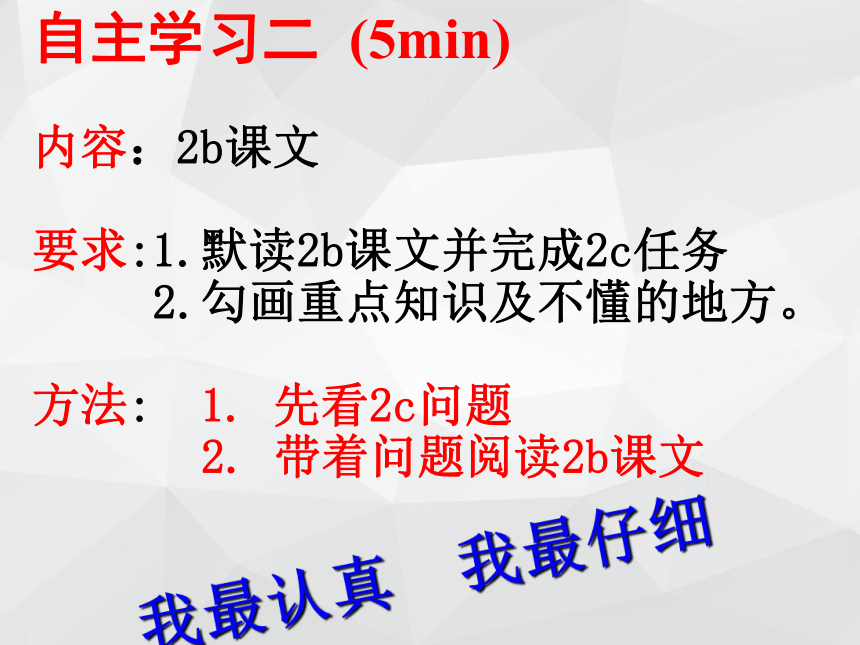 自主学习二 (5min)

内容：2b课文

要求:1.默读2b课文并完成2c任务
2.勾画重点知识及不懂的地方。

方法： 1. 先看2c问题
2. 带着问题阅读2b课文

我最认真 我最仔细